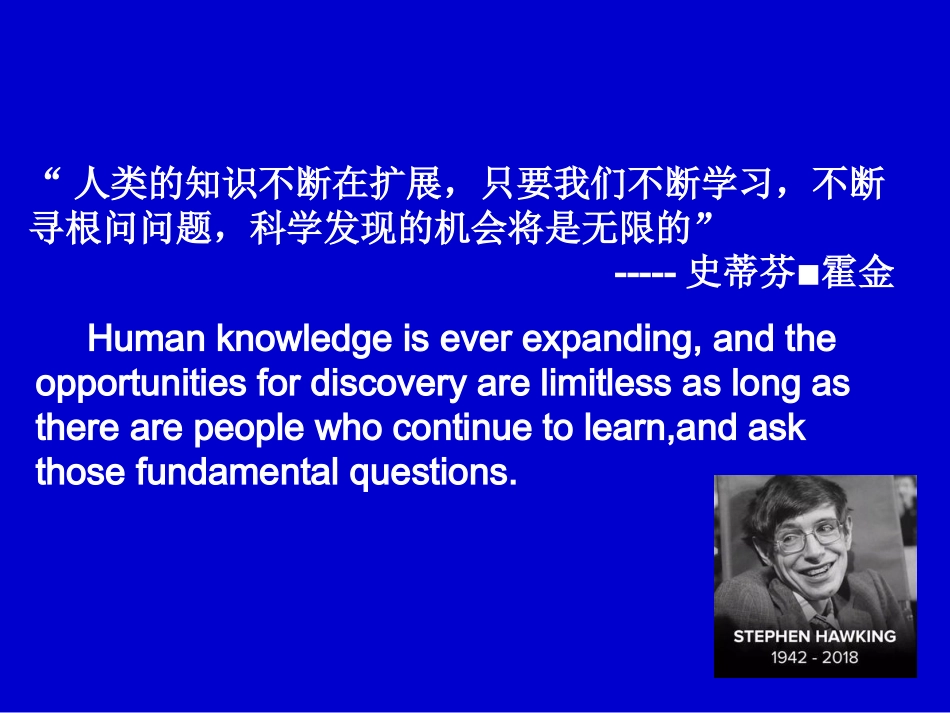 “ 人类的知识不断在扩展，只要我们不断学习，不断寻根问问题，科学发现的机会将是无限的”

----- 史蒂芬■霍金

Human knowledge is ever expanding, and the opportunities for discovery are limitless as long as there are people who continue to learn,and ask those fundamental questions.

STEPHEN HAWKING
1942 - 2018